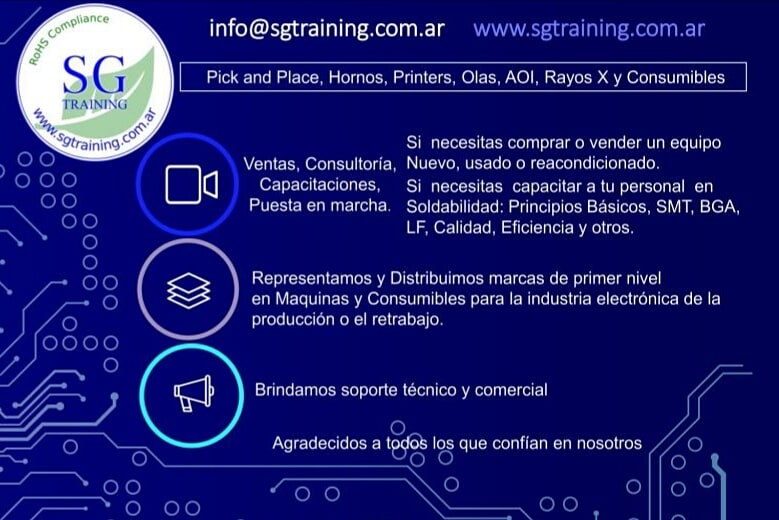 RoHS Compliance
SG
TRAINING
www.sgtraining.com.ar

info@sgtraining.com.ar www.sgtraining.com.ar

Pick and Place, Hornos, Printers, Olas, AOI, Rayos X y Consumibles

Ventas, Consultoría, Capacitaciones, Puesta en marcha.

Si necesitas comprar o vender un equipo Nuevo, usado o reacondicionado.
Si necesitas capacitar a tu personal en Soldabilidad: Principios Básicos, SMT, BGA, LF, Calidad, Eficiencia y otros.

Representamos y Distribuimos marcas de primer nivel en Maquinas y Consumibles para la industria electrónica de la producción o el retrabajo.

Brindamos soporte técnico y comercial

Agradecidos a todos los que confían en nosotros